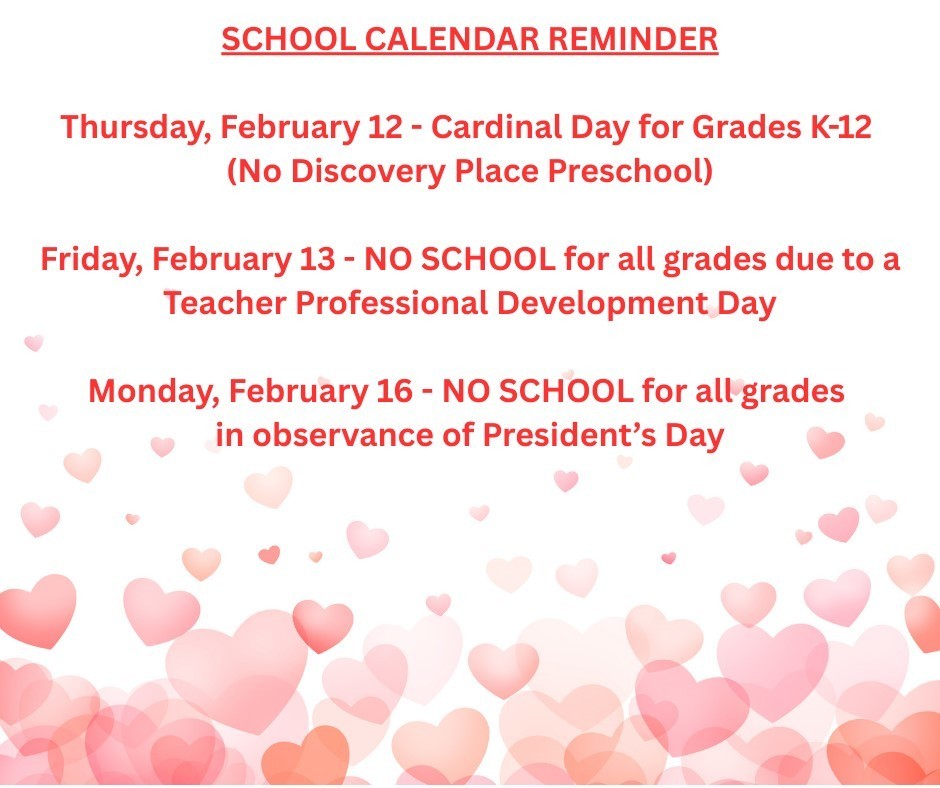 SCHOOL CALENDAR REMINDER

Thursday, February 12 - Cardinal Day for Grades K-12 (No Discovery Place Preschool)

Friday, February 13 - NO SCHOOL for all grades due to a Teacher Professional Development Day

Monday, February 16 - NO SCHOOL for all grades in observance of President's Day